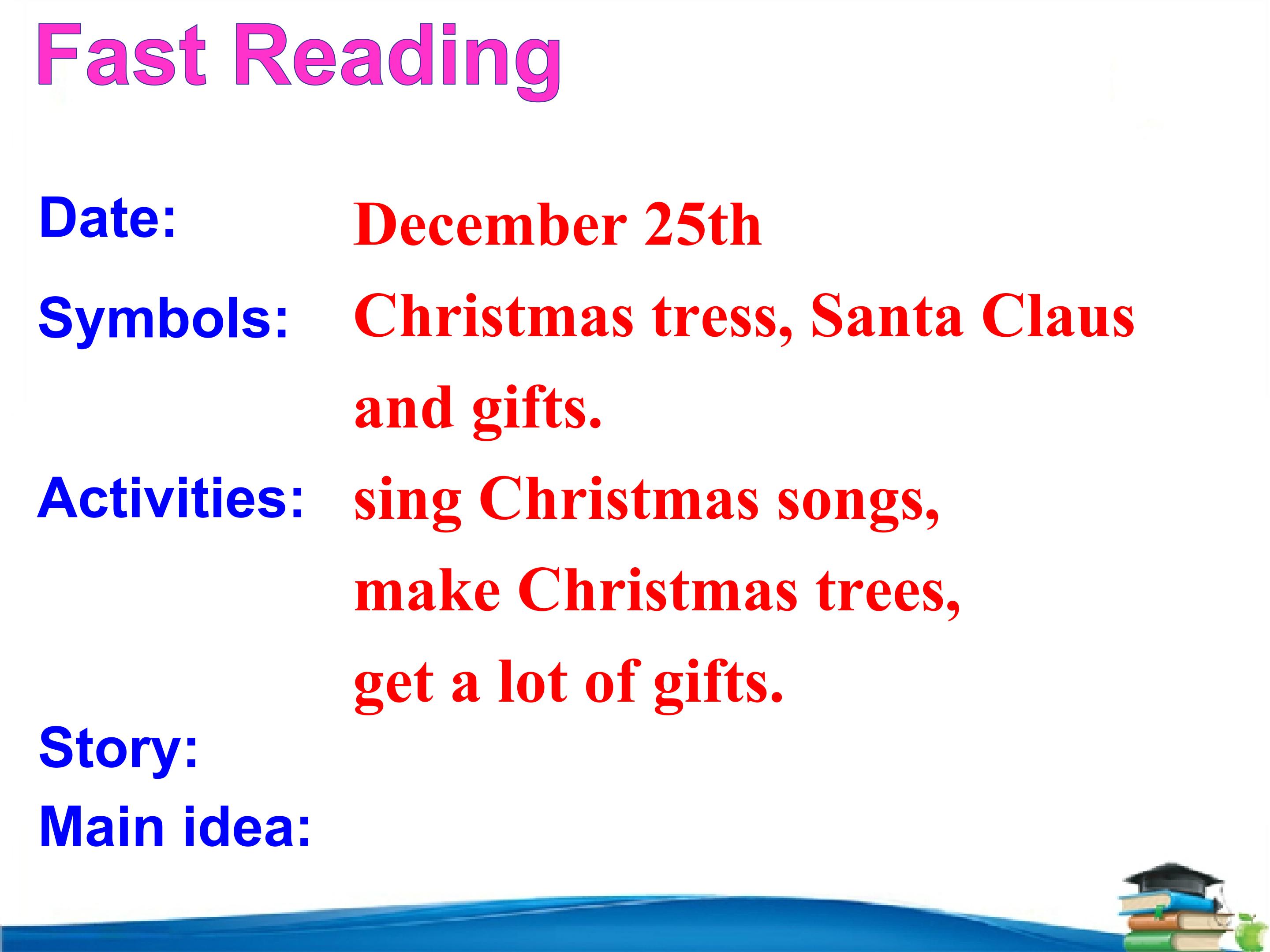 Fast Reading

Date: December 25th

Symbols: Christmas tress, Santa Claus and gifts.

Activities: sing Christmas songs, make Christmas trees, get a lot of gifts.

Story:

Main idea: